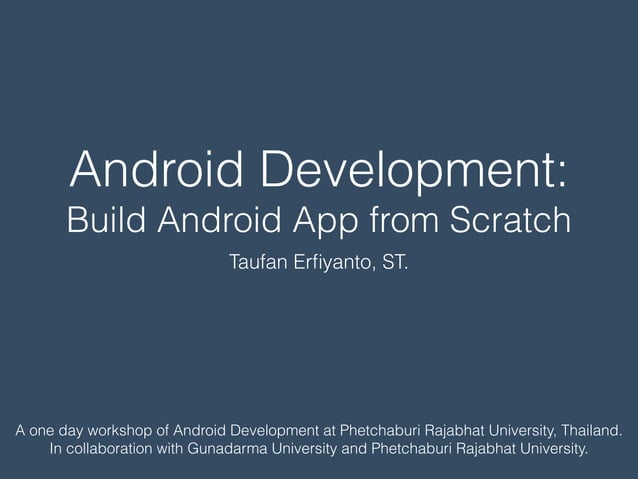 Android Development:
Build Android App from Scratch

Taufan Erfiyanto, ST.

A one day workshop of Android Development at Phetchaburi Rajabhat University, Thailand. In collaboration with Gunadarma University and Phetchaburi Rajabhat University.